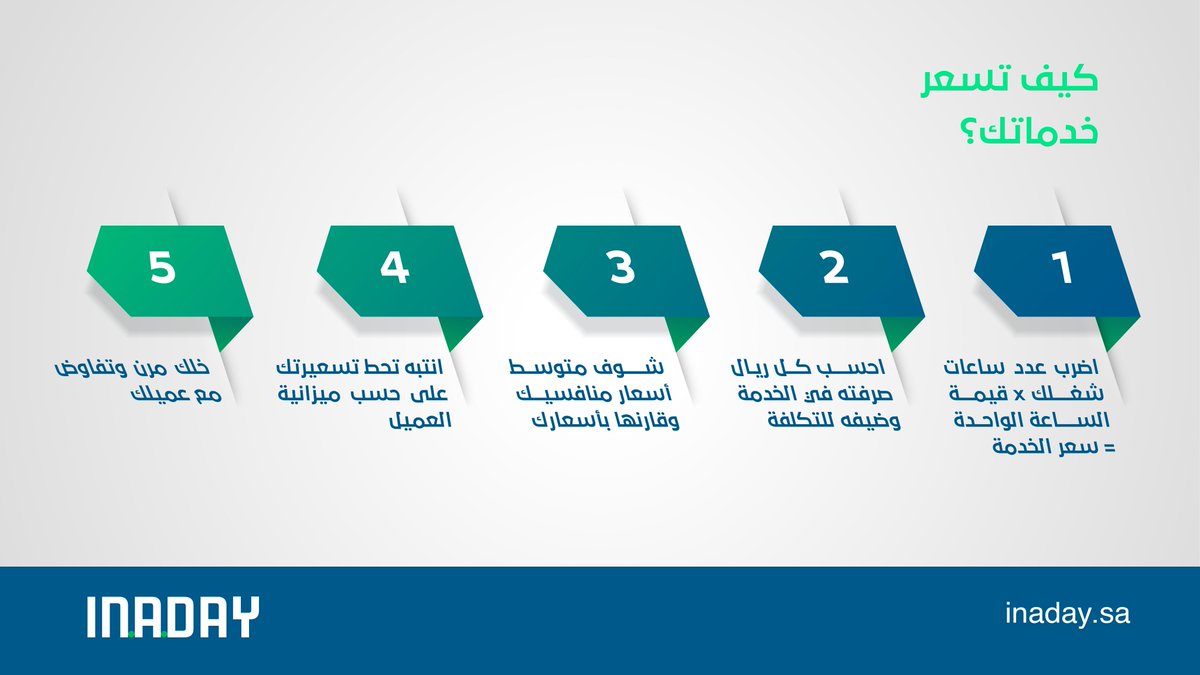 كيف تسعر خدماتك؟

1

اضرب عدد ساعات شغلك x قيمة الساعة الواحدة = سعر الخدمة

2

احسب كل ريال صرفته في الخدمة وضيفه للتكلفة

3

شوف متوسط أسعار منافسيك وقارنها بأسعارك

4

انتبه تحط تسعيرتك على حسب ميزانية العميل

5

خلك مرن وتفاوض مع عميلك

INADAY

inaday.sa